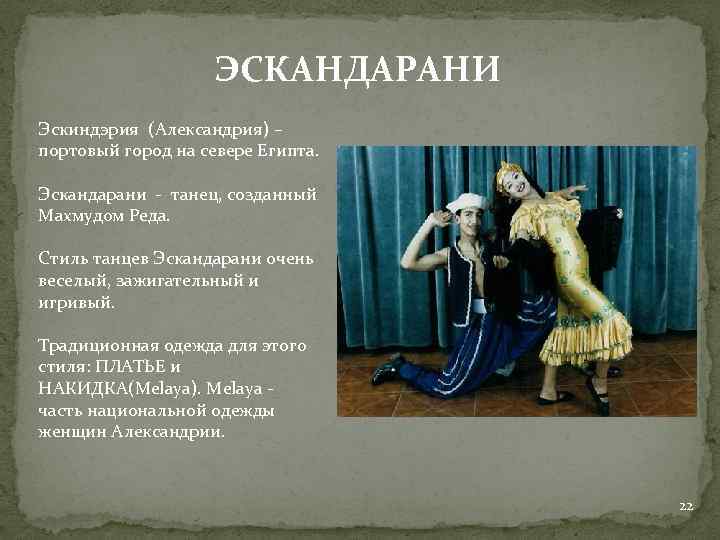 ЭСКАНДАРАНИ

Эскиндэрия (Александрия) – портовый город на севере Египта.

Эскандарани - танец, созданный Махмудом Реда.

Стиль танцев Эскандарани очень веселый, зажигательный и игривый.

Традиционная одежда для этого стиля: ПЛАТЬЕ и НАКИДКА(Melaya). Melaya - часть национальной одежды женщин Александрии.

22